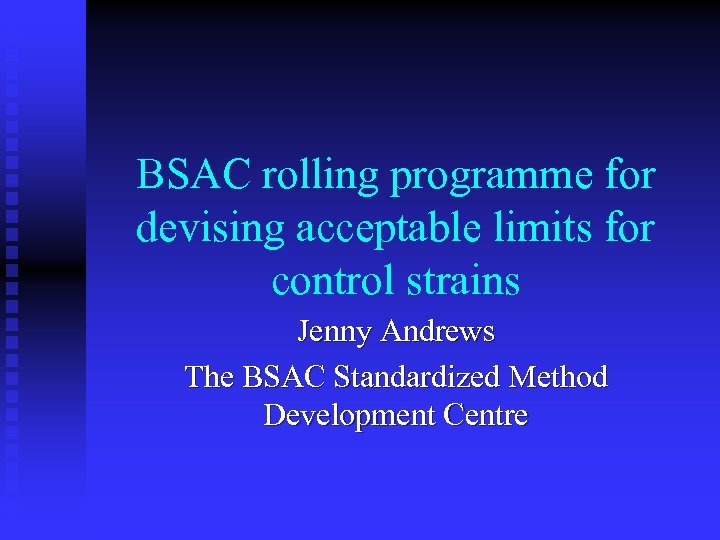 BSAC rolling programme for devising acceptable limits for control strains

Jenny Andrews

The BSAC Standardized Method Development Centre